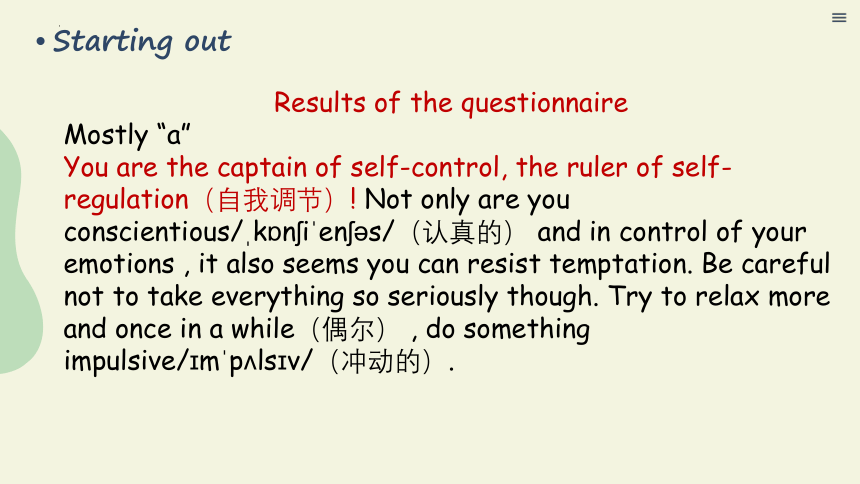 • Starting out

Results of the questionnaire

Mostly “a”

You are the captain of self-control, the ruler of self-regulation（自我调节）! Not only are you conscientious/ˌkɒnʃiˈenʃəs/（认真的） and in control of your emotions , it also seems you can resist temptation. Be careful not to take everything so seriously though. Try to relax more and once in a while（偶尔） , do something impulsive/ɪmˈpʌlsɪv/（冲动的）.